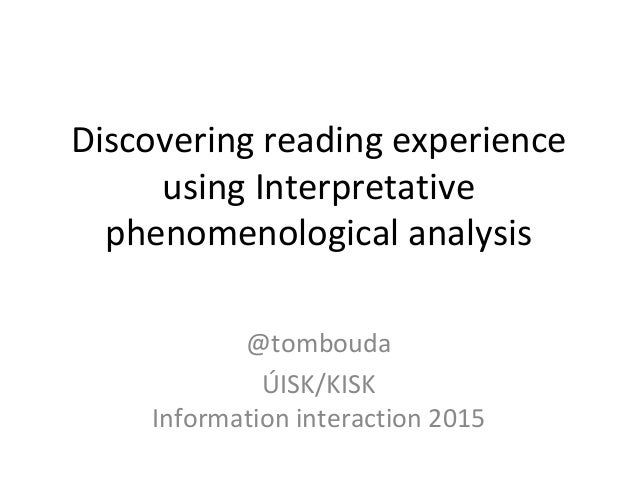 Discovering reading experience using Interpretative phenomenological analysis

@tombouda
ÚISK/KISK
Information interaction 2015